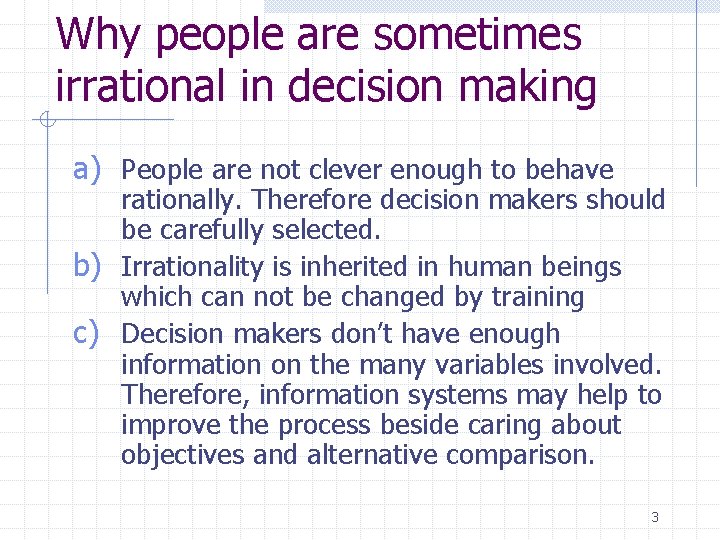 Why people are sometimes irrational in decision making

a) People are not clever enough to behave rationally. Therefore decision makers should be carefully selected.
b) Irrationality is inherited in human beings which can not be changed by training
c) Decision makers don't have enough information on the many variables involved. Therefore, information systems may help to improve the process beside caring about objectives and alternative comparison.

3